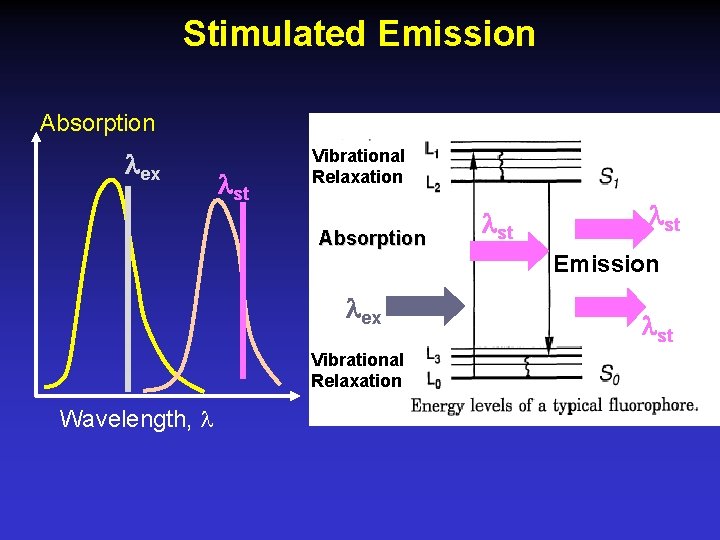 Stimulated Emission

Absorption

$\lambda_{ex}$

$\lambda_{st}$

Wavelength, $\lambda$

Vibrational Relaxation

$L_1$

$L_2$

$S_1$

Absorption

$\lambda_{st}$

$\lambda_{st}$

Emission

$\lambda_{ex}$

$\lambda_{st}$

Vibrational Relaxation

$L_3$

$L_0$

$S_0$

Energy levels of a typical fluorophore.